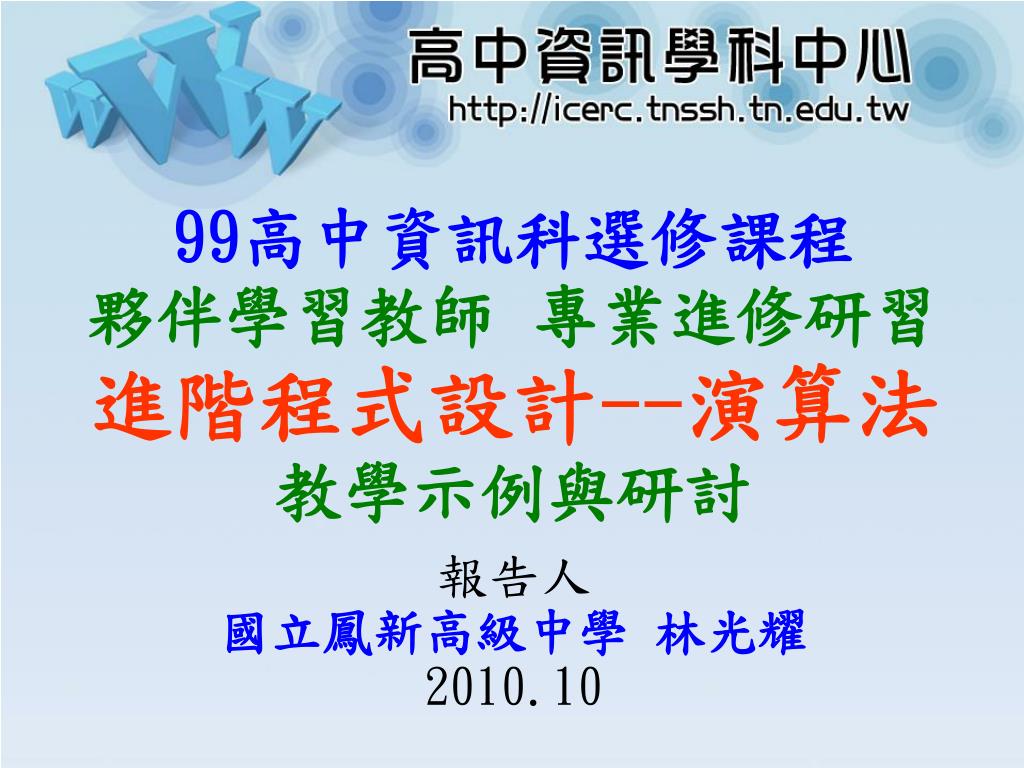 WWW

高中資訊學科中心
http://icerc.tnssh.tn.edu.tw

99高中資訊科選修課程
夥伴學習教師 專業進修研習
進階程式設計--演算法
教學示例與研討

報告人
國立鳳新高級中學 林光耀
2010.10